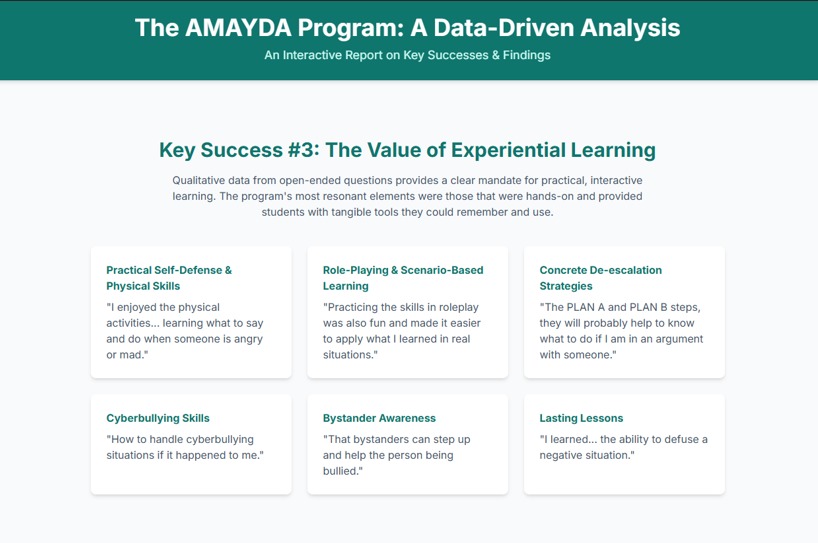 The AMAYDA Program: A Data-Driven Analysis

An Interactive Report on Key Successes & Findings

Key Success #3: The Value of Experiential Learning

Qualitative data from open-ended questions provides a clear mandate for practical, interactive learning. The program's most resonant elements were those that were hands-on and provided students with tangible tools they could remember and use.

Practical Self-Defense & Physical Skills

"I enjoyed the physical activities... learning what to say and do when someone is angry or mad."

Role-Playing & Scenario-Based Learning

"Practicing the skills in roleplay was also fun and made it easier to apply what I learned in real situations."

Concrete De-escalation Strategies

"The PLAN A and PLAN B steps, they will probably help to know what to do if I am in an argument with someone."

Cyberbullying Skills

"How to handle cyberbullying situations if it happened to me."

Bystander Awareness

"That bystanders can step up and help the person being bullied."

Lasting Lessons

"I learned... the ability to defuse a negative situation."